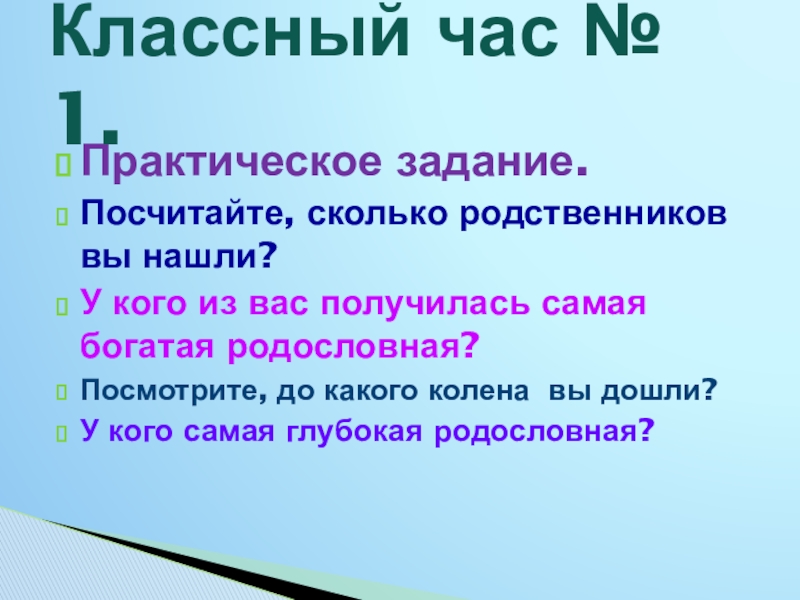 Классный час № 1.

Практическое задание.

Посчитайте, сколько родственников вы нашли?

У кого из вас получилась самая богатая родословная?

Посмотрите, до какого колена вы дошли?

У кого самая глубокая родословная?